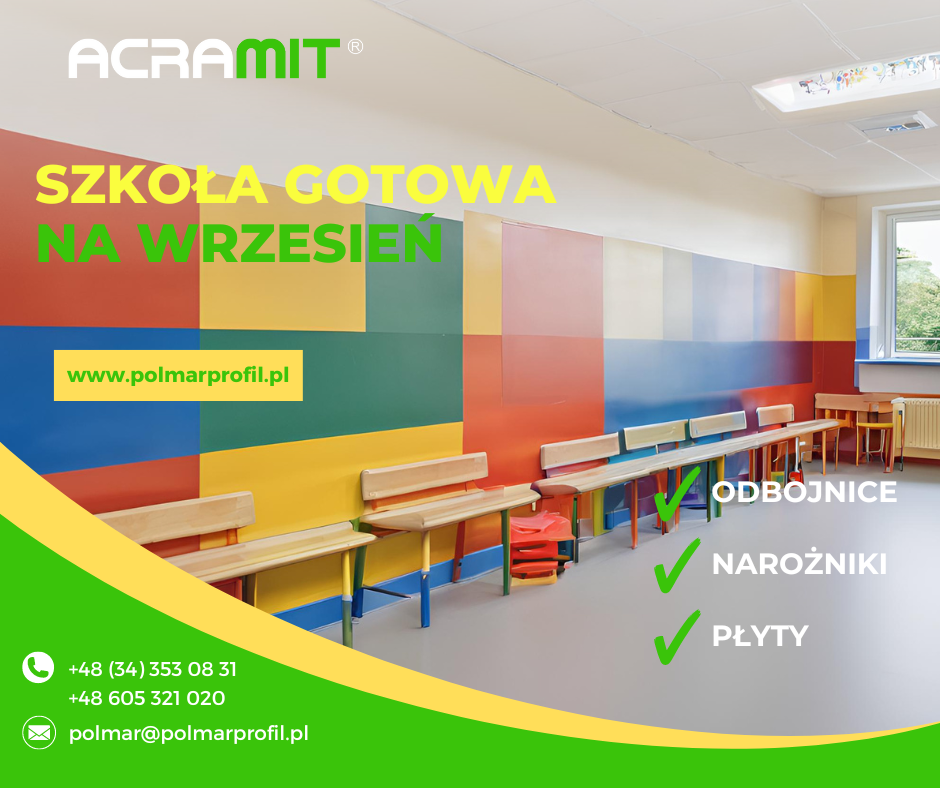 ACRAMIT®

SZKOŁA GOTOWA NA WRZESIEŃ

www.polmarprofil.pl

ODBOJNICE

NAROŻNIKI

PŁYTY

+48 (34) 353 08 31
+48 605 321 020

polmar@polmarprofil.pl